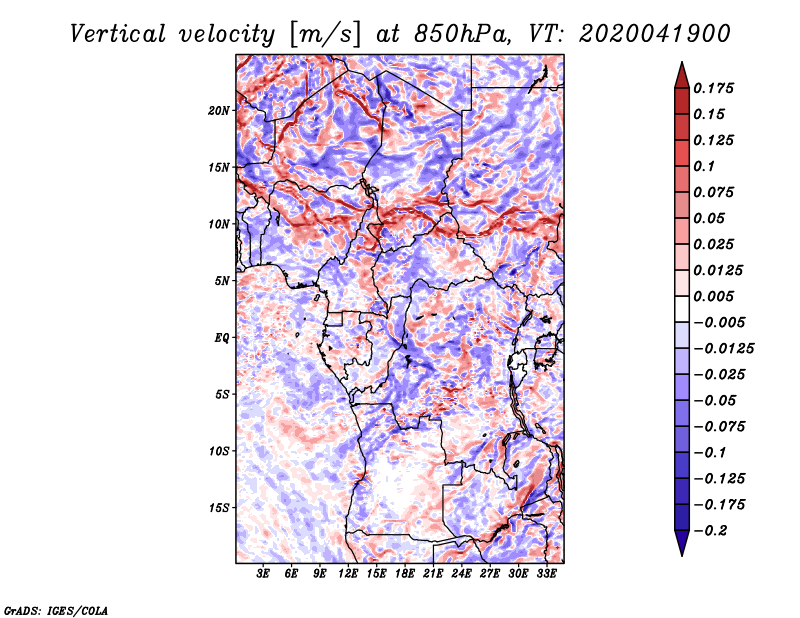 Vertical velocity [m/s] at 850hPa, VT: 2020041900

20N
15N
10N
5N
EQ
5S
10S
15S

3E 6E 9E 12E 15E 18E 21E 24E 27E 30E 33E

0.175
0.15
0.125
0.1
0.075
0.05
0.025
0.0125
0.005
−0.005
−0.0125
−0.025
−0.05
−0.075
−0.1
−0.125
−0.175
−0.2

GrADS: IGES/COLA